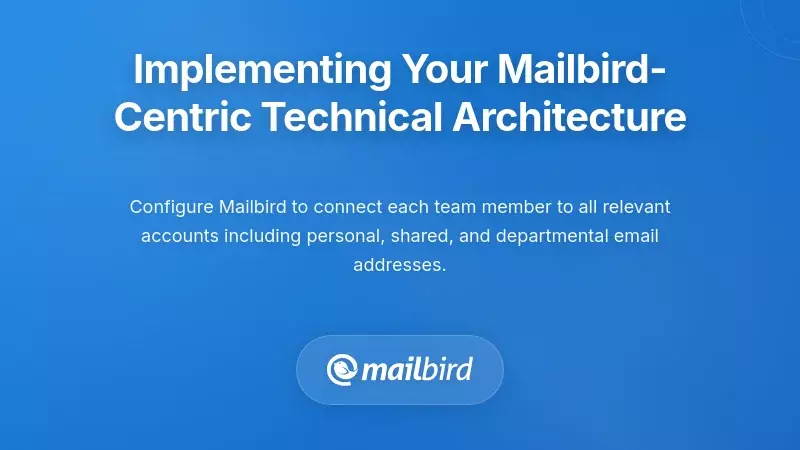 Implementing Your Mailbird-Centric Technical Architecture

Configure Mailbird to connect each team member to all relevant accounts including personal, shared, and departmental email addresses.

mailbird